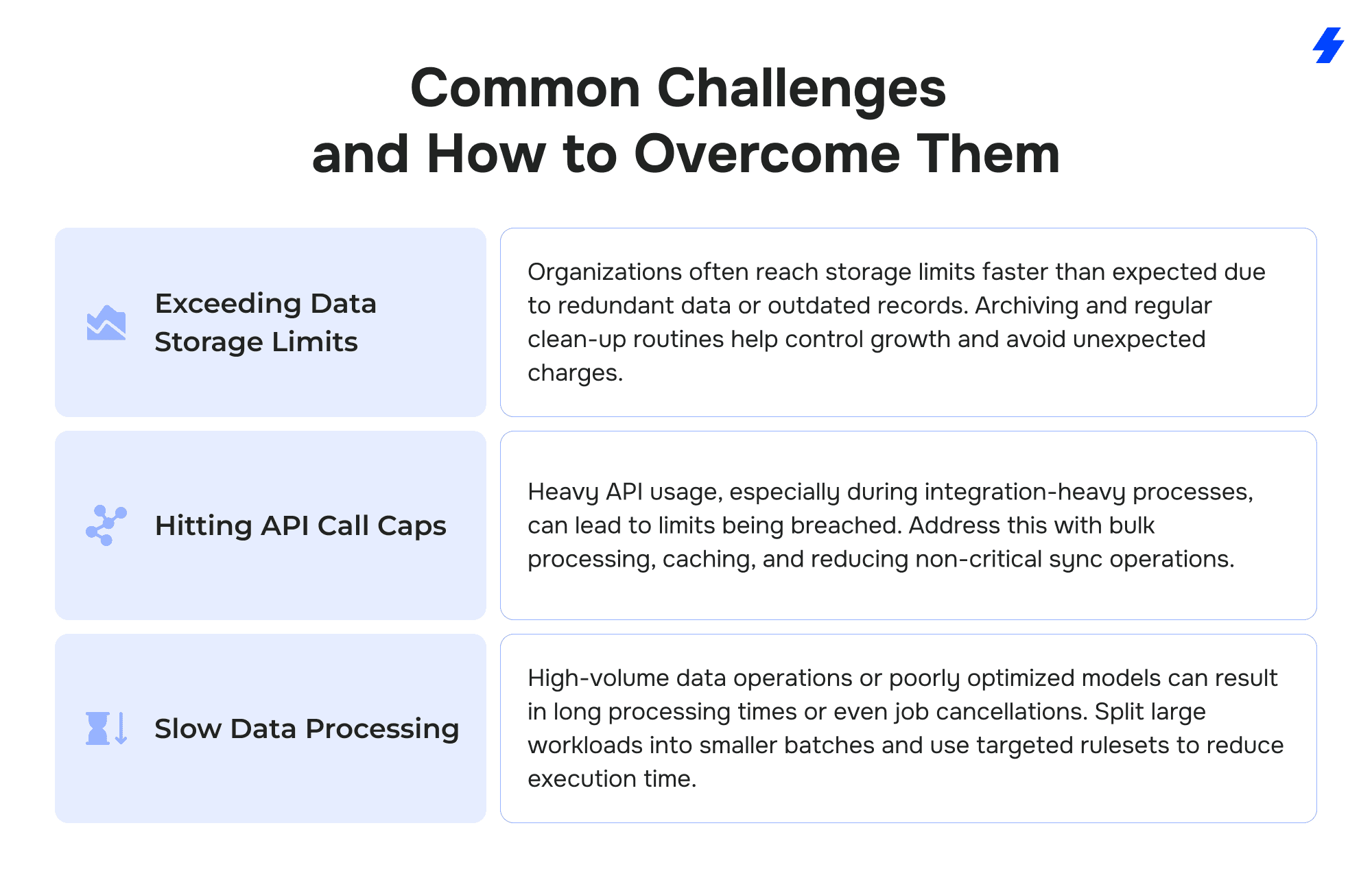 Common Challenges
and How to Overcome Them

Exceeding Data Storage Limits

Organizations often reach storage limits faster than expected due to redundant data or outdated records. Archiving and regular clean-up routines help control growth and avoid unexpected charges.

Hitting API Call Caps

Heavy API usage, especially during integration-heavy processes, can lead to limits being breached. Address this with bulk processing, caching, and reducing non-critical sync operations.

Slow Data Processing

High-volume data operations or poorly optimized models can result in long processing times or even job cancellations. Split large workloads into smaller batches and use targeted rulesets to reduce execution time.